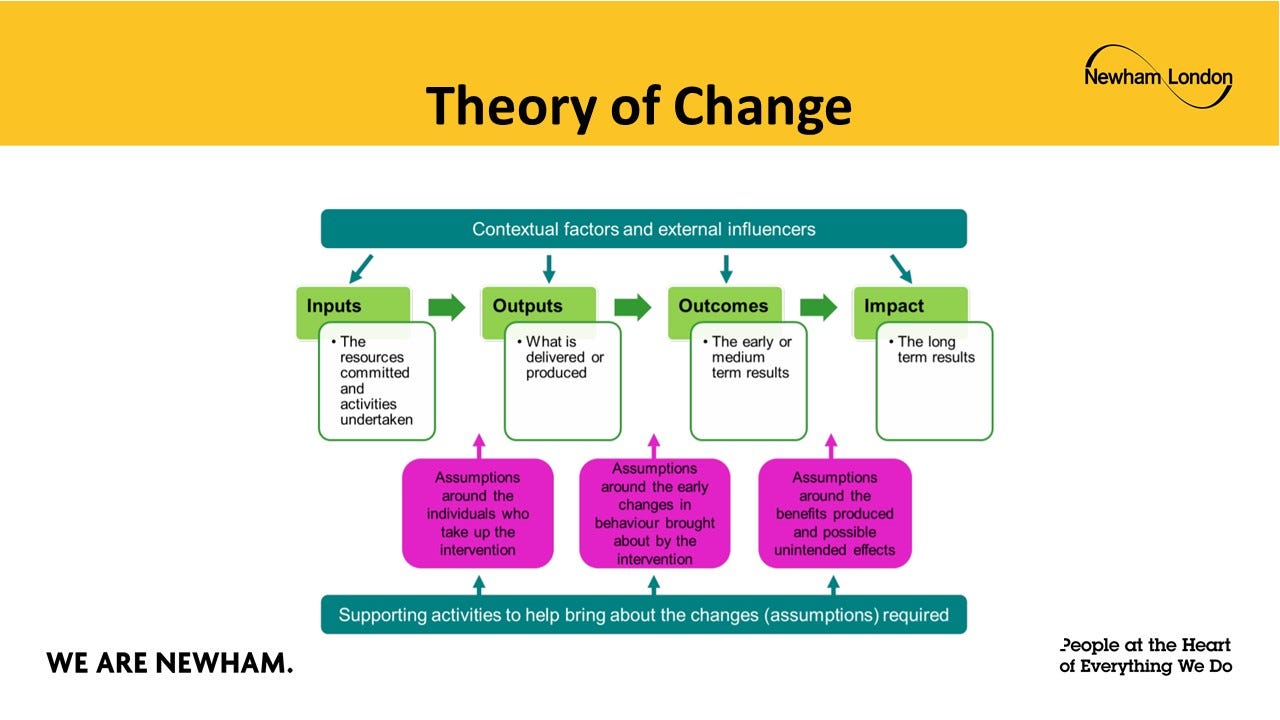 Theory of Change

Newham London

Contextual factors and external influencers

Inputs
• The resources committed and activities undertaken

Outputs
• What is delivered or produced

Outcomes
• The early or medium term results

Impact
• The long term results

Assumptions around the individuals who take up the intervention

Assumptions around the early changes in behaviour brought about by the intervention

Assumptions around the benefits produced and possible unintended effects

Supporting activities to help bring about the changes (assumptions) required

WE ARE NEWHAM.

People at the Heart of Everything We Do